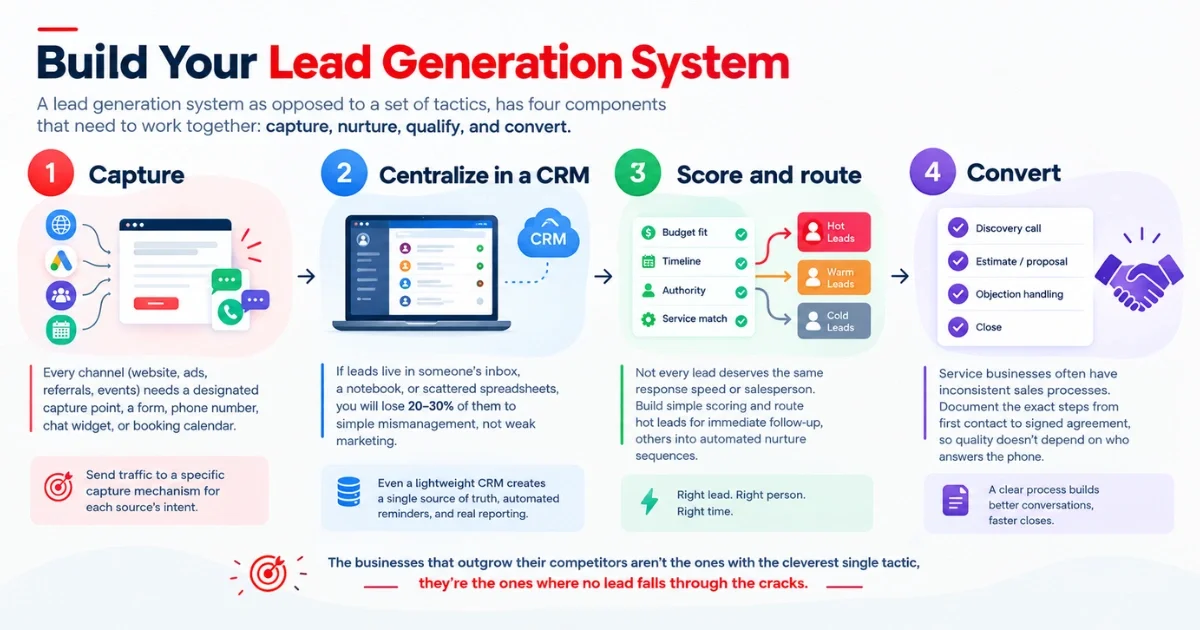 Build Your Lead Generation System

A lead generation system as opposed to a set of tactics, has four components that need to work together: capture, nurture, qualify, and convert.

1 Capture

Every channel (website, ads, referrals, events) needs a designated capture point, a form, phone number, chat widget, or booking calendar.

Send traffic to a specific capture mechanism for each source's intent.

2 Centralize in a CRM

CRM

If leads live in someone's inbox, a notebook, or scattered spreadsheets, you will lose 20–30% of them to simple mismanagement, not weak marketing.

Even a lightweight CRM creates a single source of truth, automated reminders, and real reporting.

3 Score and route

Budget fit
Timeline
Authority
Service match

Hot Leads
Warm Leads
Cold Leads

Not every lead deserves the same response speed or salesperson. Build simple scoring and route hot leads for immediate follow-up, others into automated nurture sequences.

Right lead. Right person. Right time.

4 Convert

Discovery call
Estimate / proposal
Objection handling
Close

Service businesses often have inconsistent sales processes. Document the exact steps from first contact to signed agreement, so quality doesn't depend on who answers the phone.

A clear process builds better conversations, faster closes.

The businesses that outgrow their competitors aren't the ones with the cleverest single tactic, they're the ones where no lead falls through the cracks.